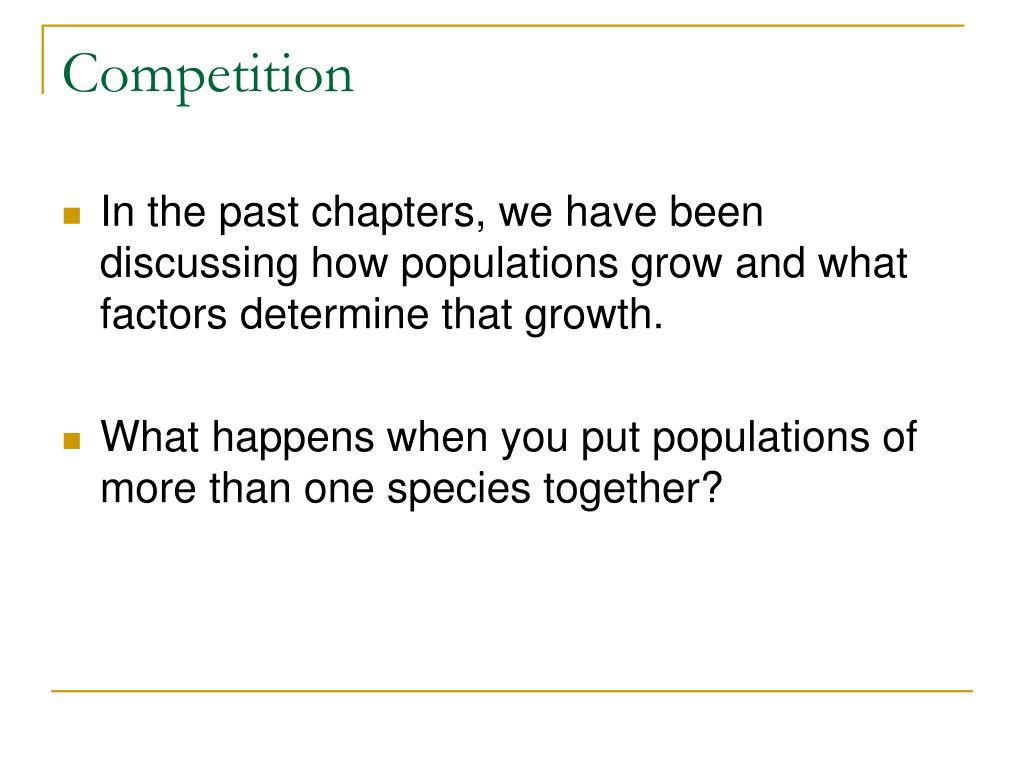 Competition

In the past chapters, we have been discussing how populations grow and what factors determine that growth.

What happens when you put populations of more than one species together?